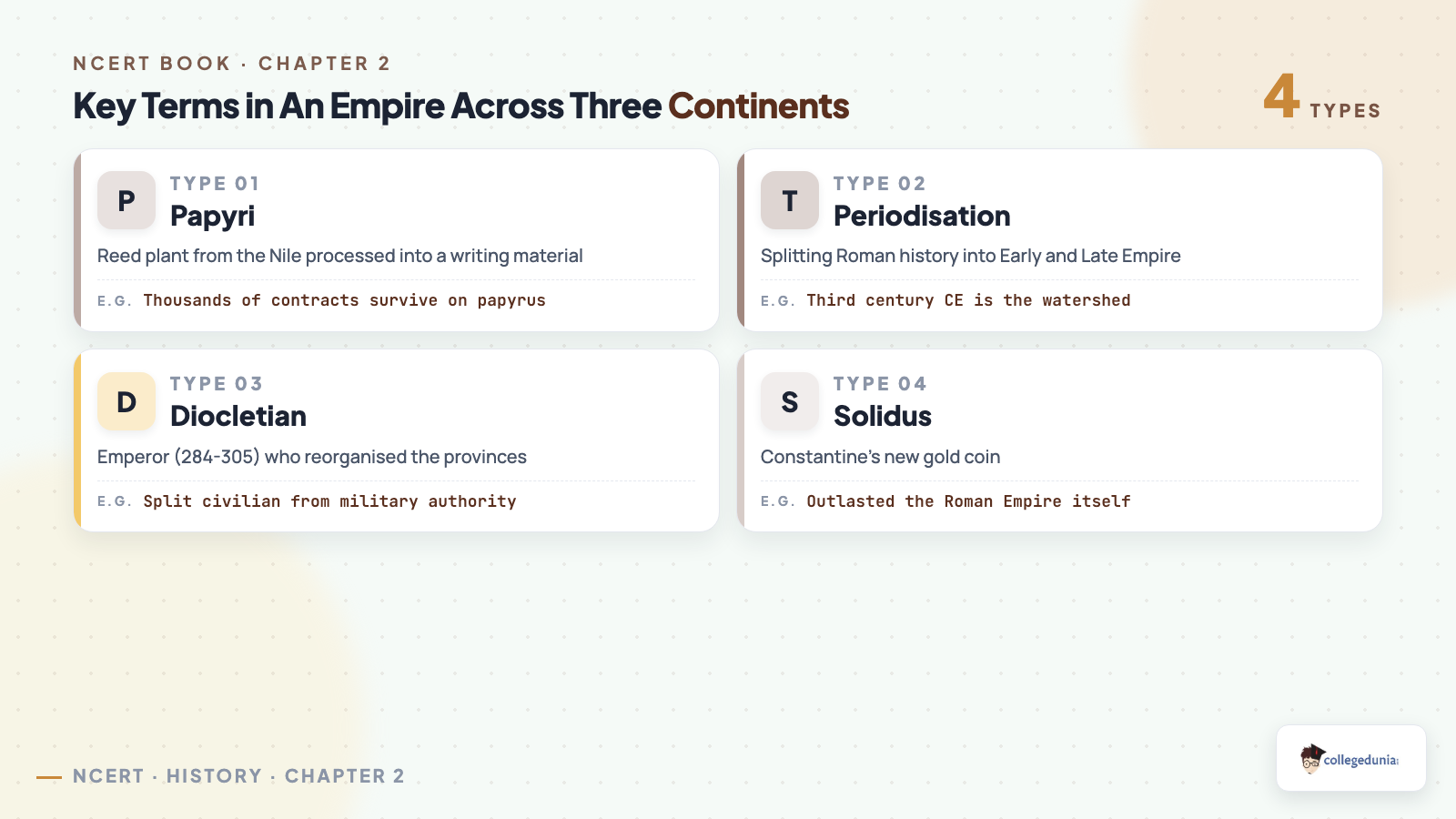 NCERT BOOK · CHAPTER 2

Key Terms in An Empire Across Three Continents

4 TYPES

P
TYPE 01
Papyri
Reed plant from the Nile processed into a writing material
E.G. Thousands of contracts survive on papyrus

T
TYPE 02
Periodisation
Splitting Roman history into Early and Late Empire
E.G. Third century CE is the watershed

D
TYPE 03
Diocletian
Emperor (284-305) who reorganised the provinces
E.G. Split civilian from military authority

S
TYPE 04
Solidus
Constantine's new gold coin
E.G. Outlasted the Roman Empire itself

NCERT · HISTORY · CHAPTER 2

collegedunia